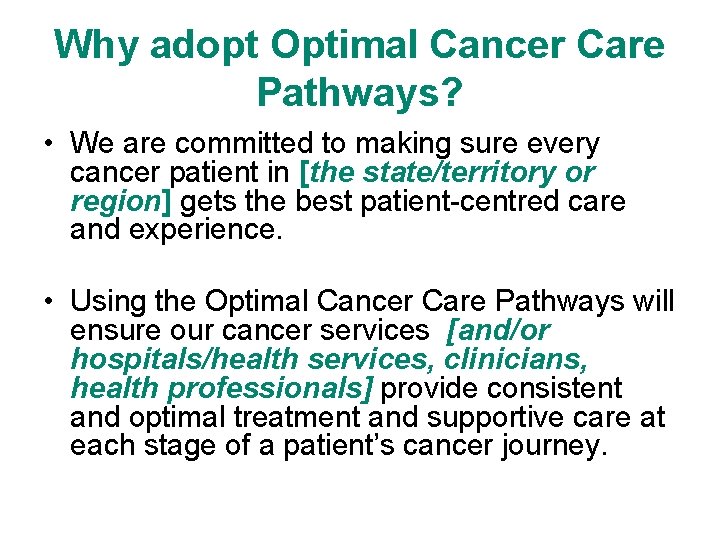 Why adopt Optimal Cancer Care Pathways?

• We are committed to making sure every cancer patient in [the state/territory or region] gets the best patient-centred care and experience.

• Using the Optimal Cancer Care Pathways will ensure our cancer services [and/or hospitals/health services, clinicians, health professionals] provide consistent and optimal treatment and supportive care at each stage of a patient's cancer journey.